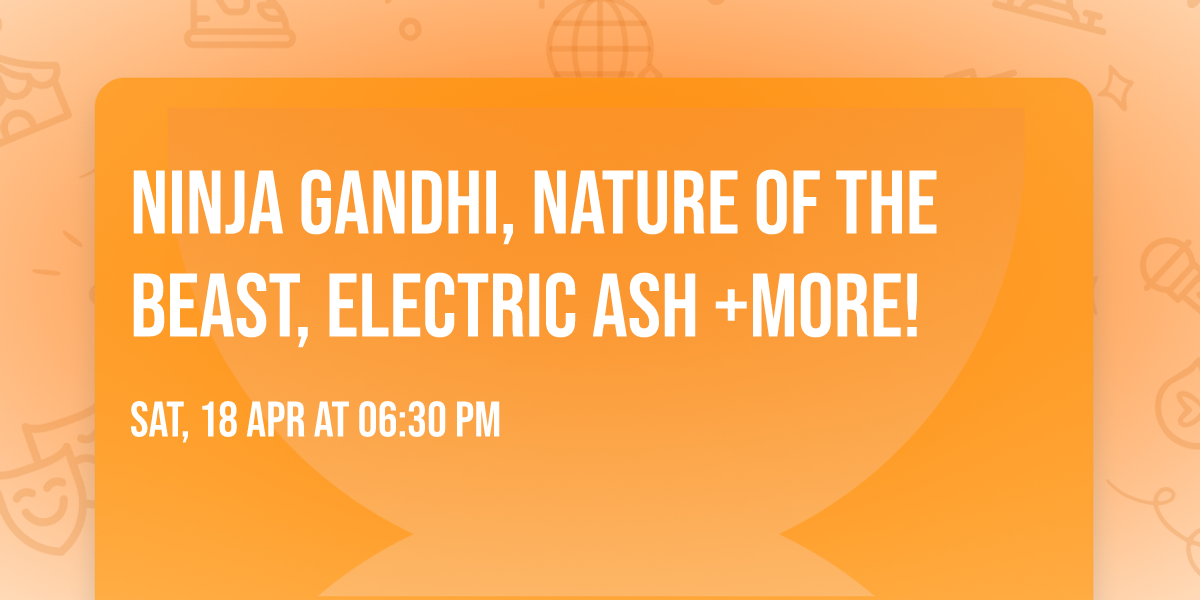 NINJA GANDHI, NATURE OF THE BEAST, ELECTRIC ASH +MORE!

SAT, 18 APR AT 06:30 PM